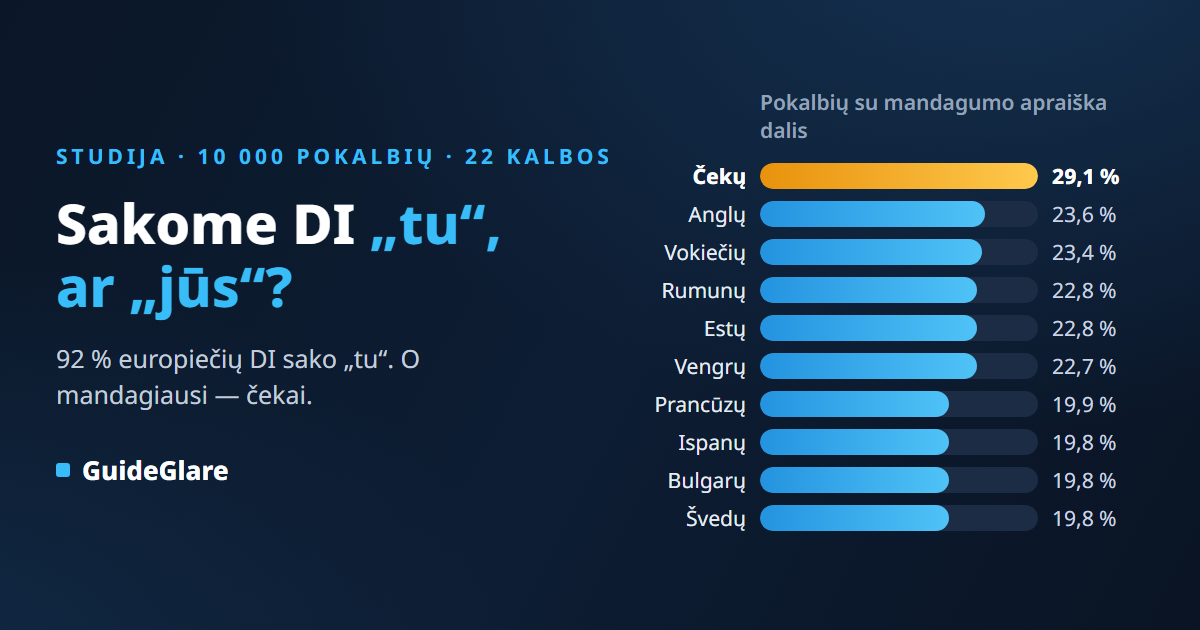 STUDIJA · 10 000 POKALBIŲ · 22 KALBOS

Sakome DI „tu“, ar „jūs“?

92 % europiečių DI sako „tu“. O mandagiausi — čekai.

GuideGlare

Pokalbių su mandagumo apraiška dalis

| | |
|---|---|
| Čekų | 29,1 % |
| Anglų | 23,6 % |
| Vokiečių | 23,4 % |
| Rumunų | 22,8 % |
| Estų | 22,8 % |
| Vengrų | 22,7 % |
| Prancūzų | 19,9 % |
| Ispanų | 19,8 % |
| Bulgarų | 19,8 % |
| Švedų | 19,8 % |